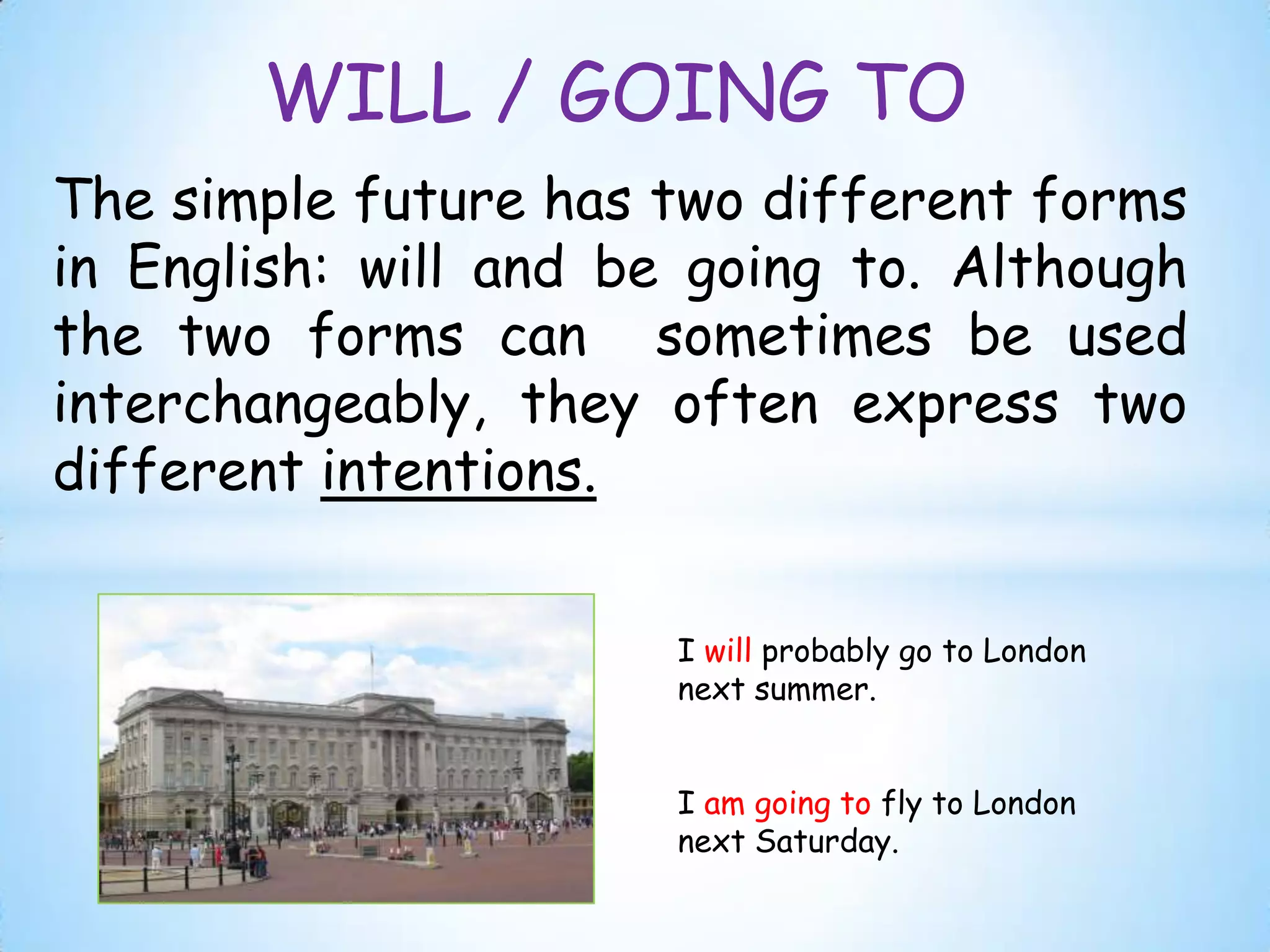 WILL / GOING TO

The simple future has two different forms in English: will and be going to. Although the two forms can sometimes be used interchangeably, they often express two different intentions.

I will probably go to London next summer.

I am going to fly to London next Saturday.